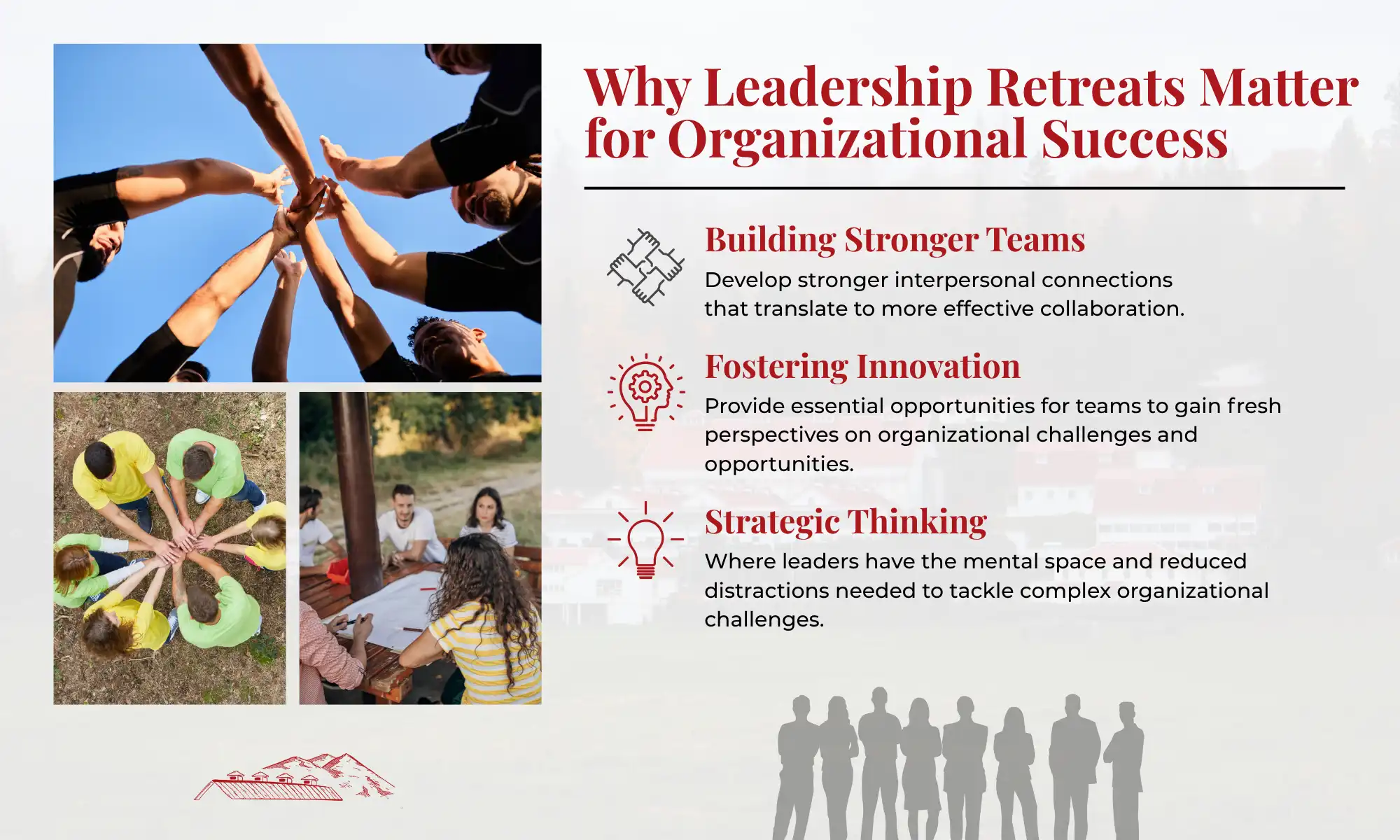 Why Leadership Retreats Matter for Organizational Success

Building Stronger Teams

Develop stronger interpersonal connections that translate to more effective collaboration.

Fostering Innovation

Provide essential opportunities for teams to gain fresh perspectives on organizational challenges and opportunities.

Strategic Thinking

Where leaders have the mental space and reduced distractions needed to tackle complex organizational challenges.